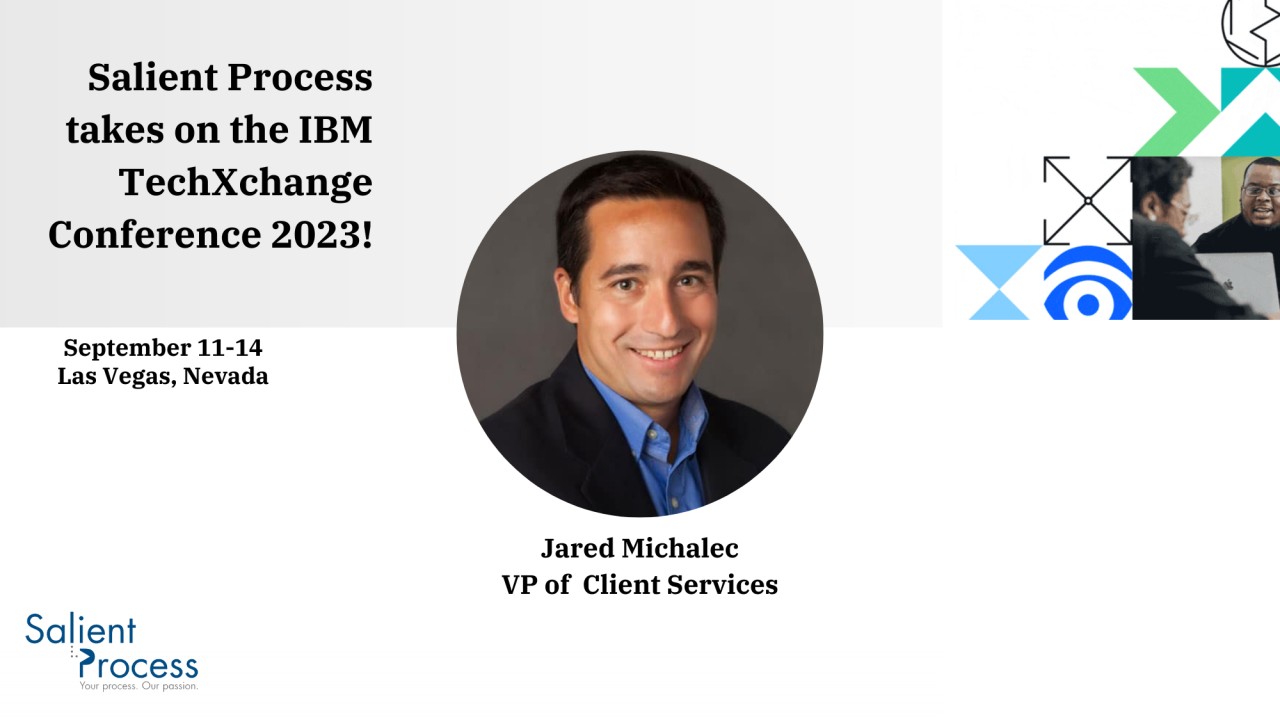 Salient Process takes on the IBM TechXchange Conference 2023!

September 11-14
Las Vegas, Nevada

Jared Michalec
VP of Client Services

Salient Process
Your process. Our passion.